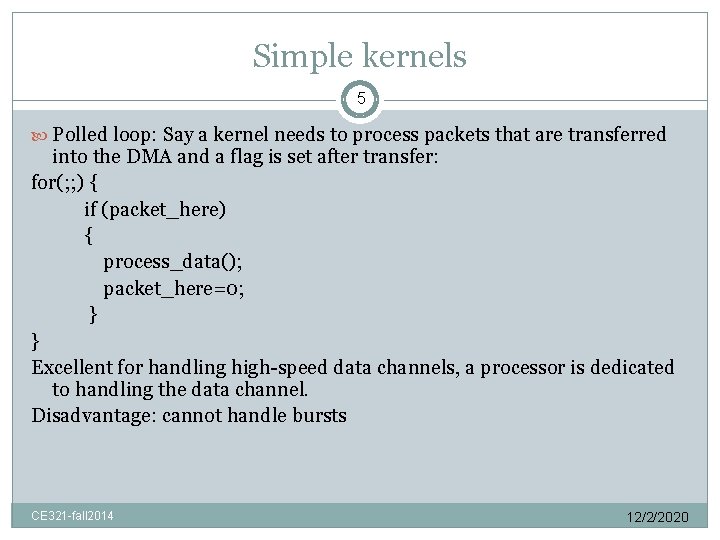 Simple kernels

5

Polled loop: Say a kernel needs to process packets that are transferred into the DMA and a flag is set after transfer:

for(;;) {
if (packet_here)
{
process_data();
packet_here=0;
}
}

Excellent for handling high-speed data channels, a processor is dedicated to handling the data channel.

Disadvantage: cannot handle bursts

CE321-fall2014

12/2/2020